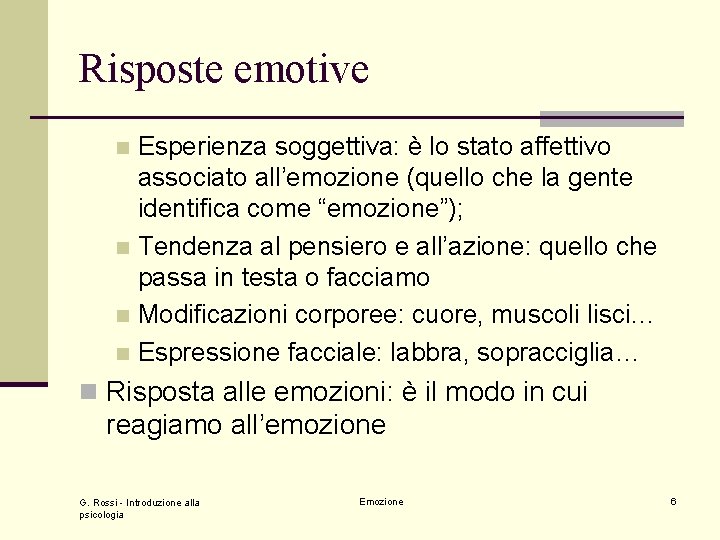 Risposte emotive

- Esperienza soggettiva: è lo stato affettivo associato all’emozione (quello che la gente identifica come “emozione”);
- Tendenza al pensiero e all’azione: quello che passa in testa o facciamo
- Modificazioni corporee: cuore, muscoli lisci…
- Espressione facciale: labbra, sopracciglia…

- Risposta alle emozioni: è il modo in cui reagiamo all’emozione

G. Rossi - Introduzione alla psicologia

Emozione

6